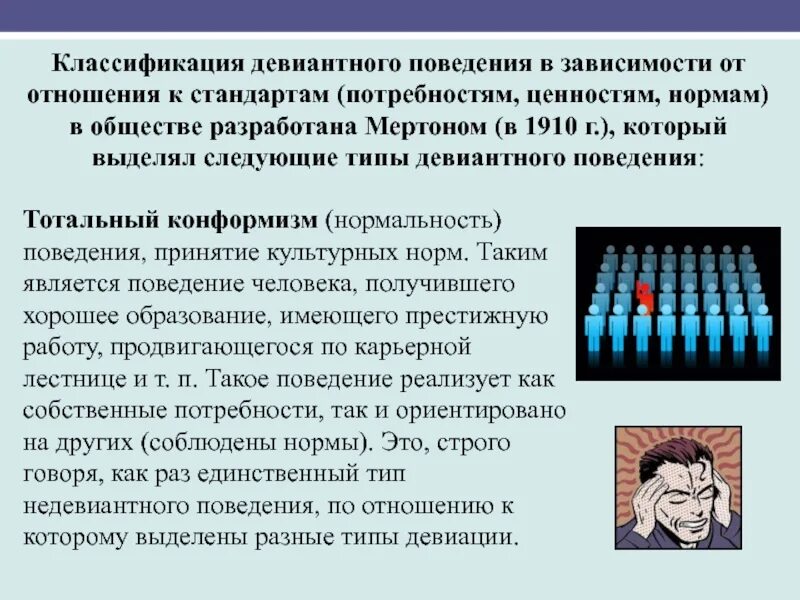 Классификация девиантного поведения в зависимости от отношения к стандартам (потребностям, ценностям, нормам) в обществе разработана Мертоном (в 1910 г.), который выделял следующие типы девиантного поведения:

Тотальный конформизм (нормальность) поведения, принятие культурных норм. Таким является поведение человека, получившего хорошее образование, имеющего престижную работу, продвигающегося по карьерной лестнице и т. п. Такое поведение реализует как собственные потребности, так и ориентировано на других (соблюдены нормы). Это, строго говоря, как раз единственный тип недевиантного поведения, по отношению к которому выделены разные типы девиации.